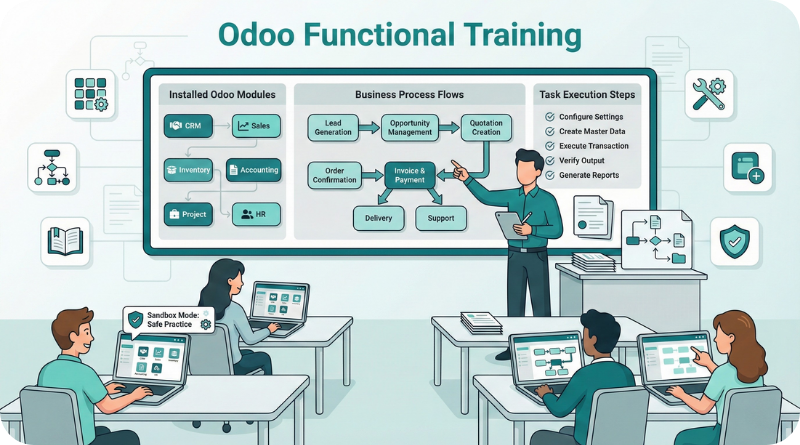 Odoo Functional Training

Installed Odoo Modules

CRM
Sales
Inventory
Accounting
Project
HR

Business Process Flows

Lead Generation
Opportunity Management
Quotation Creation
Order Confirmation
Invoice & Payment
Delivery
Support

Task Execution Steps

Configure Settings
Create Master Data
Execute Transaction
Verify Output
Generate Reports

Sandbox Mode: Safe Practice